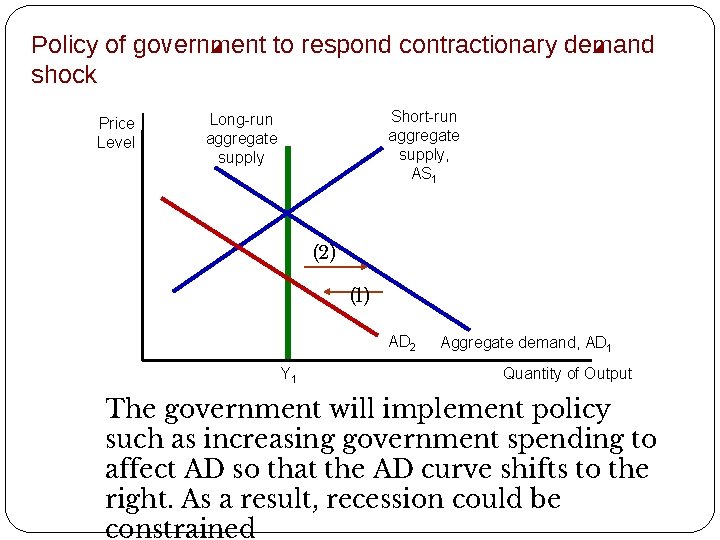 Policy of government to respond contractionary demand shock

Price Level

Long-run aggregate supply

Short-run aggregate supply, $AS_1$

(2)

(1)

$AD_2$

Aggregate demand, $AD_1$

$Y_1$

Quantity of Output

The government will implement policy such as increasing government spending to affect AD so that the AD curve shifts to the right. As a result, recession could be constrained